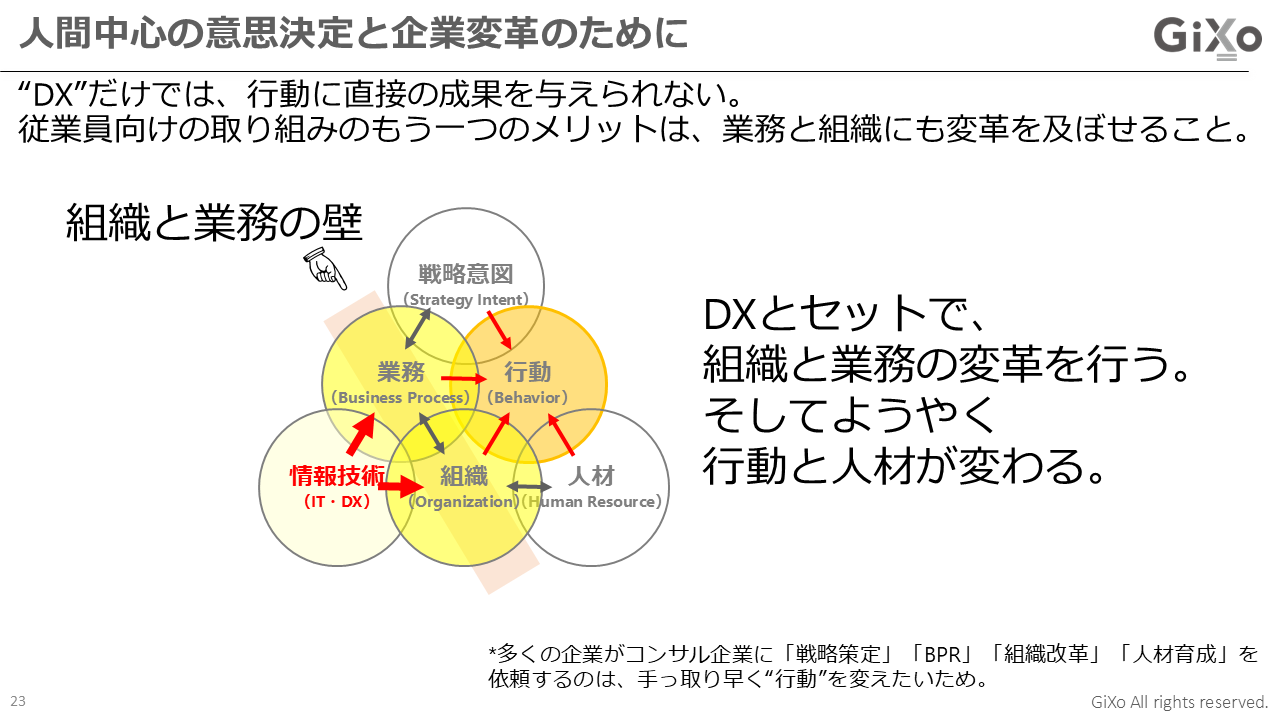 人間中心の意思決定と企業変革のために

GiXo

“DX”だけでは、行動に直接の成果を与えられない。
従業員向けの取り組みのもう一つのメリットは、業務と組織にも変革を及ぼせること。

組織と業務の壁

戦略意図
（Strategy Intent）

業務
（Business Process）

行動
（Behavior）

情報技術
（IT・DX）

組織
（Organization）

人材
（Human Resource）

DXとセットで、
組織と業務の変革を行う。
そしてようやく
行動と人材が変わる。

*多くの企業がコンサル企業に「戦略策定」「BPR」「組織改革」「人材育成」を依頼するのは、手っ取り早く“行動”を変えたいため。

23

GiXo All rights reserved.